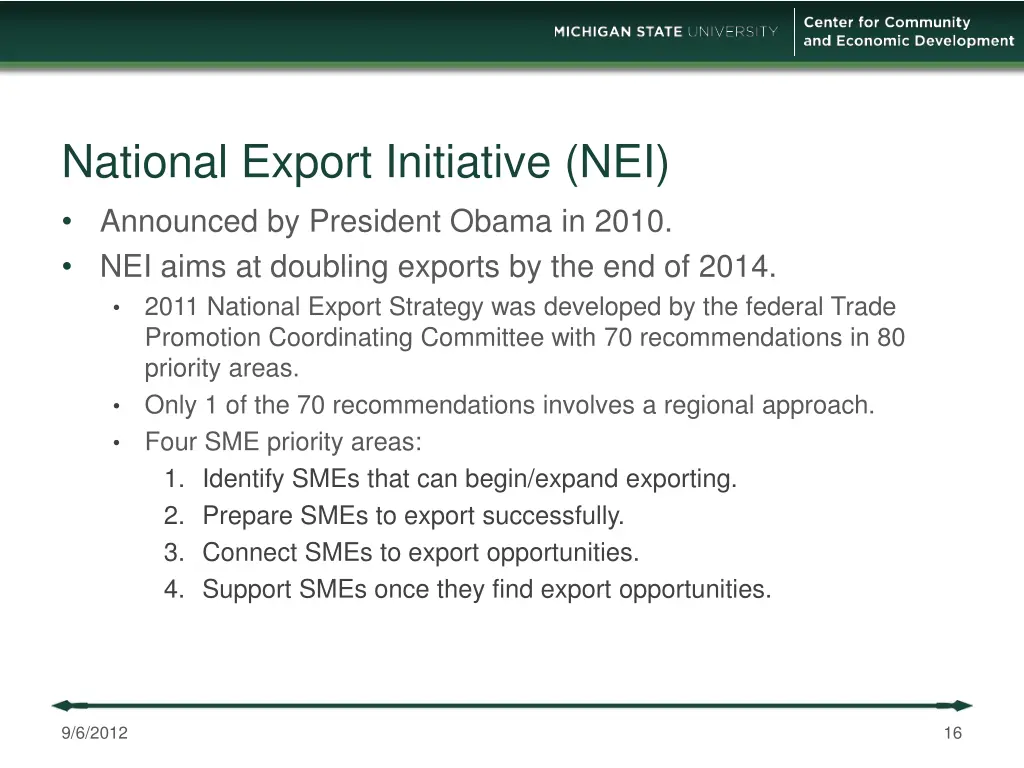 MICHIGAN STATE UNIVERSITY

Center for Community and Economic Development

National Export Initiative (NEI)

• Announced by President Obama in 2010.
• NEI aims at doubling exports by the end of 2014.
  • 2011 National Export Strategy was developed by the federal Trade Promotion Coordinating Committee with 70 recommendations in 80 priority areas.
  • Only 1 of the 70 recommendations involves a regional approach.
  • Four SME priority areas:
    1. Identify SMEs that can begin/expand exporting.
    2. Prepare SMEs to export successfully.
    3. Connect SMEs to export opportunities.
    4. Support SMEs once they find export opportunities.

9/6/2012

16